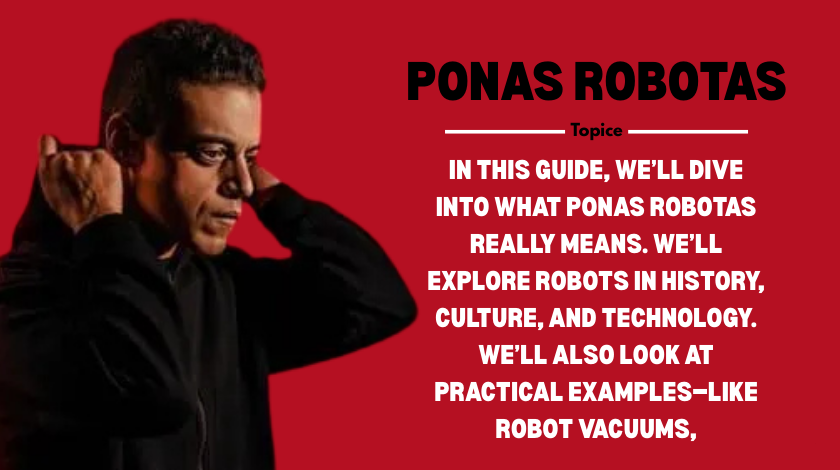 PONAS ROBOTAS

Topice

IN THIS GUIDE, WE'LL DIVE INTO WHAT PONAS ROBOTAS REALLY MEANS. WE'LL EXPLORE ROBOTS IN HISTORY, CULTURE, AND TECHNOLOGY. WE'LL ALSO LOOK AT PRACTICAL EXAMPLES—LIKE ROBOT VACUUMS,